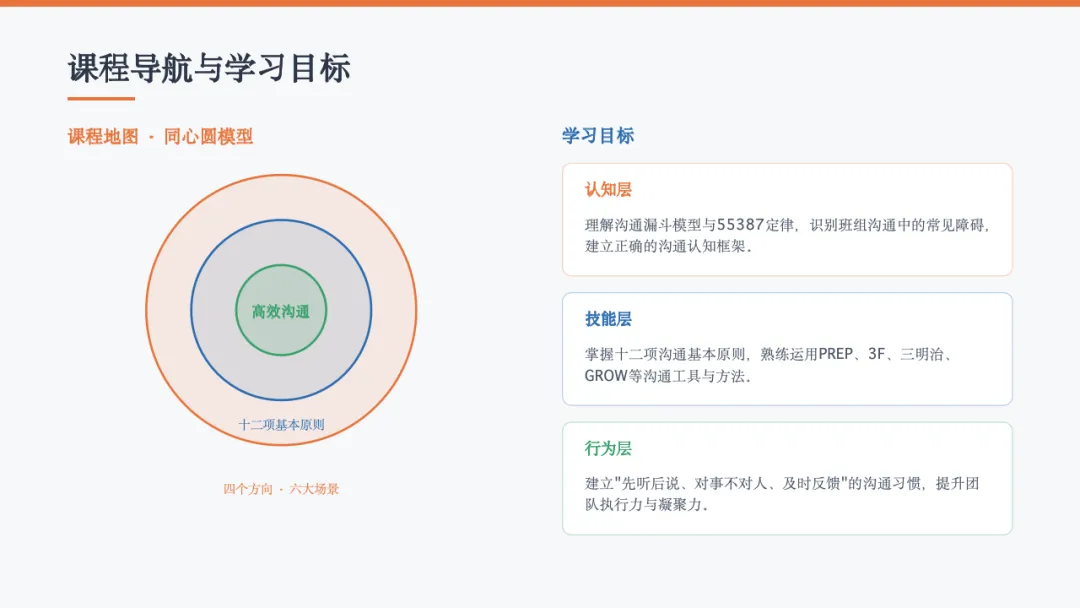 课程导航与学习目标

课程地图 · 同心圆模型

高效沟通

十二项基本原则

四个方向 · 六大场景

学习目标

认知层

理解沟通漏斗模型与55387定律，识别班组沟通中的常见障碍，建立正确的沟通认知框架。

技能层

掌握十二项沟通基本原则，熟练运用PREP、3F、三明治、GROW等沟通工具与方法。

行为层

建立"先听后说、对事不对人、及时反馈"的沟通习惯，提升团队执行力与凝聚力。